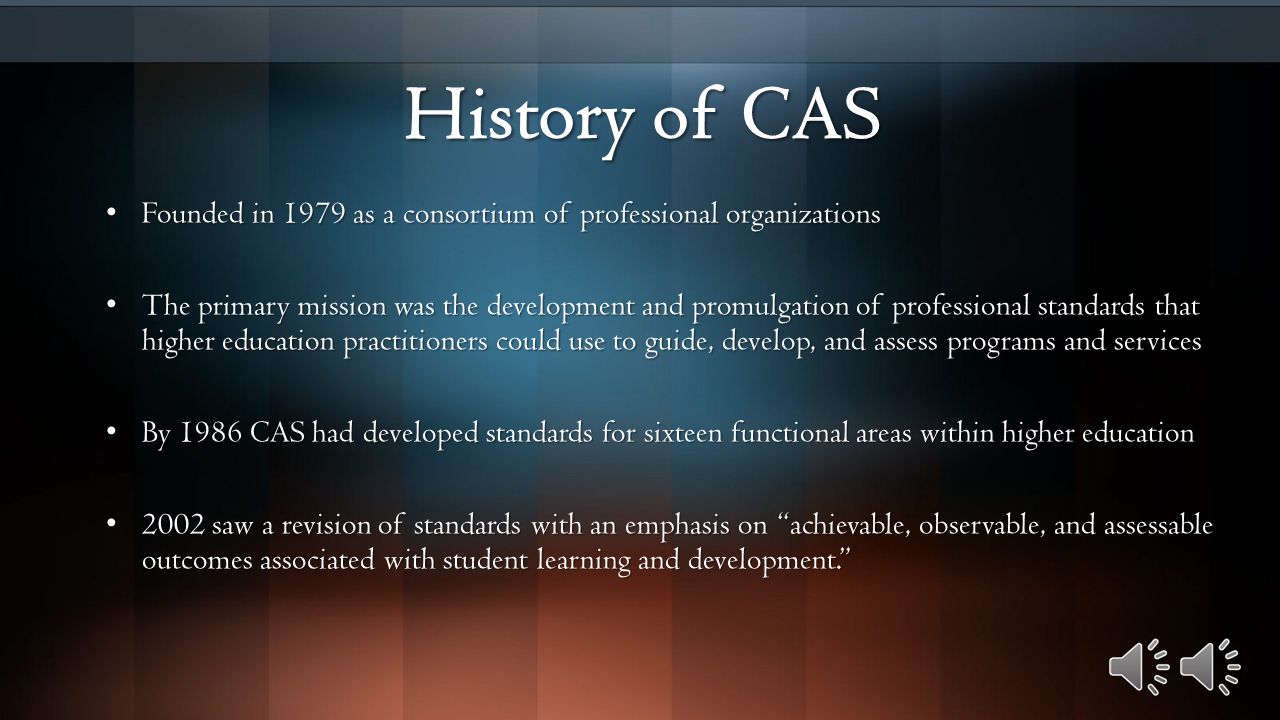 History of CAS

• Founded in 1979 as a consortium of professional organizations

• The primary mission was the development and promulgation of professional standards that higher education practitioners could use to guide, develop, and assess programs and services

• By 1986 CAS had developed standards for sixteen functional areas within higher education

• 2002 saw a revision of standards with an emphasis on "achievable, observable, and assessable outcomes associated with student learning and development."